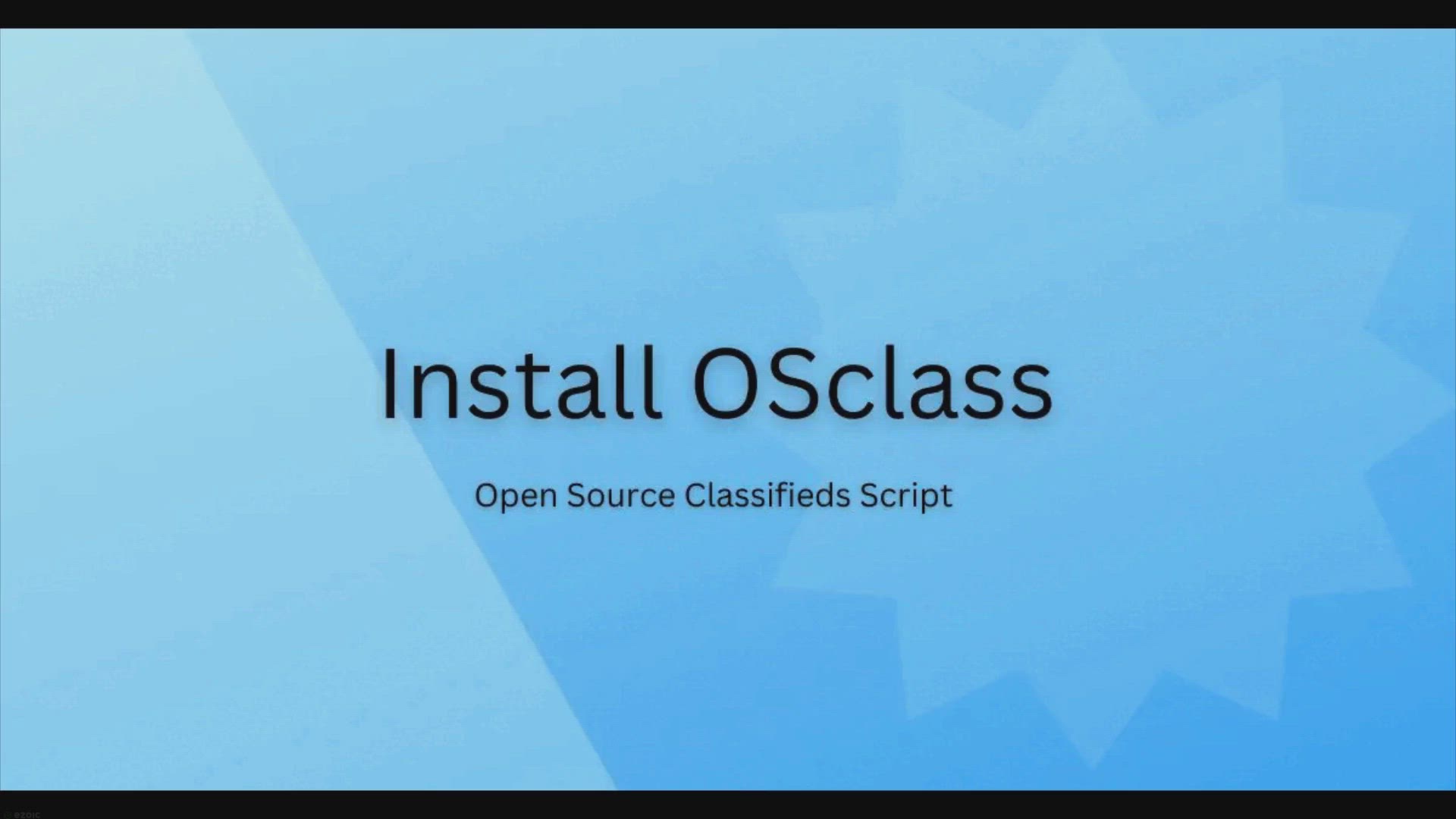 Install OSclass

Open Source Classifieds Script

ezoic